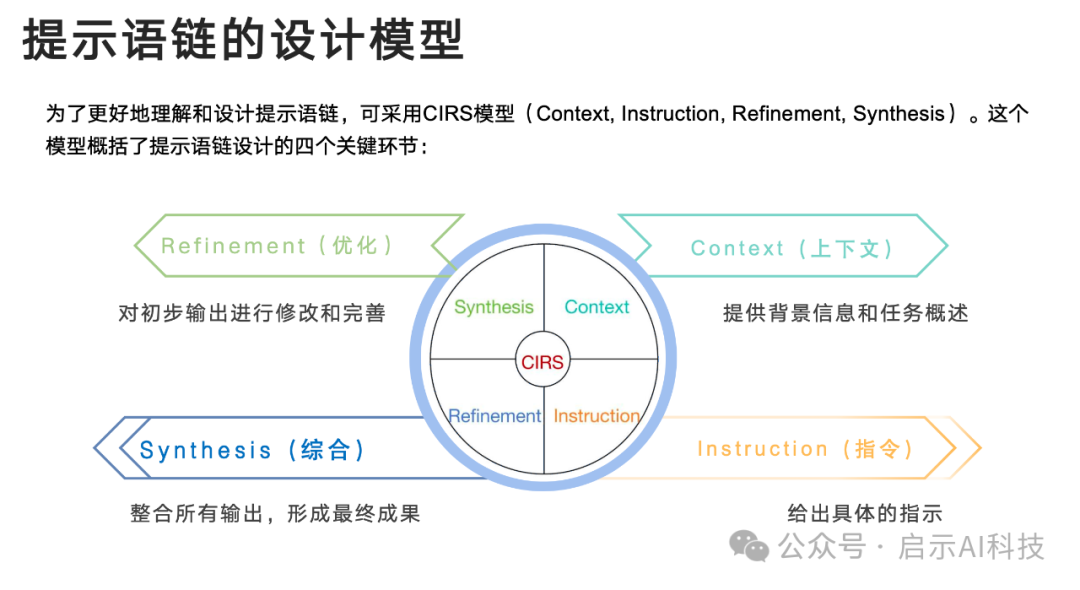 提示语链的设计模型

为了更好地理解和设计提示语链，可采用CIRS模型（Context, Instruction, Refinement, Synthesis）。这个模型概括了提示语链设计的四个关键环节：

Refinement（优化）

对初步输出进行修改和完善

Context（上下文）

提供背景信息和任务概述

Synthesis

Context

CIRS

Refinement

Instruction

Synthesis（综合）

整合所有输出，形成最终成果

Instruction（指令）

给出具体的指示

公众号 · 启示AI科技